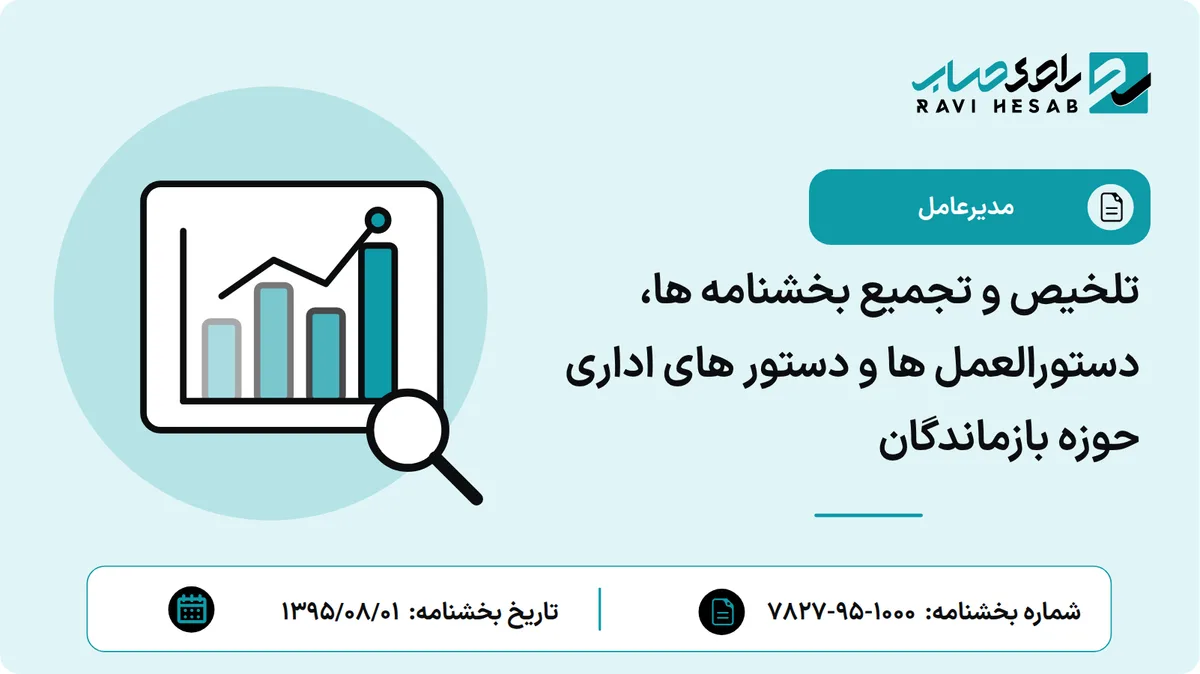 راوی حساب
RAVI HESAB

مدیرعامل

تلخیص و تجمیع بخشنامه ها، دستورالعمل ها و دستور های اداری حوزه بازماندگان

شماره بخشنامه: ۱۰۰۰-۹۵-۷۸۲۷

تاریخ بخشنامه: ۱۳۹۵/۰۸/۰۱